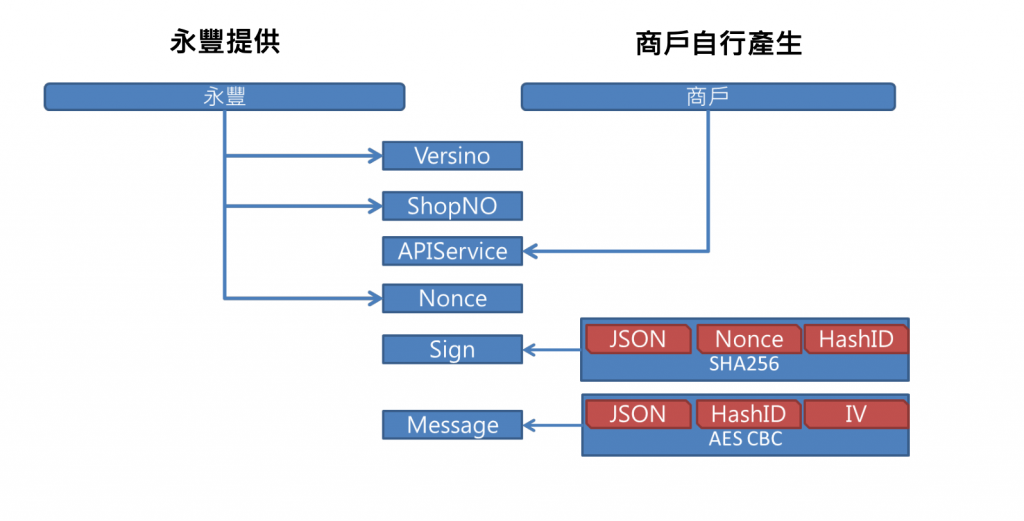 永豐提供

商戶自行產生

永豐

商戶

Versino

ShopNO

APIService

Nonce

Sign

JSON
Nonce
HashID
SHA256

Message

JSON
HashID
IV
AES CBC